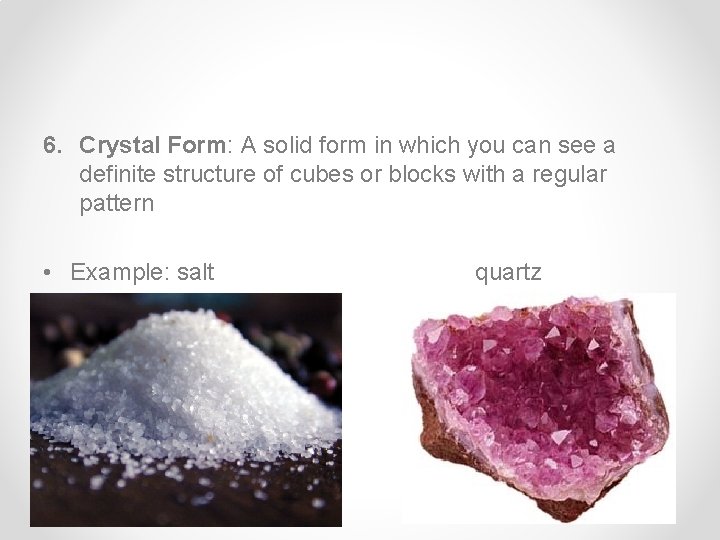 6. Crystal Form: A solid form in which you can see a definite structure of cubes or blocks with a regular pattern

• Example: salt

quartz